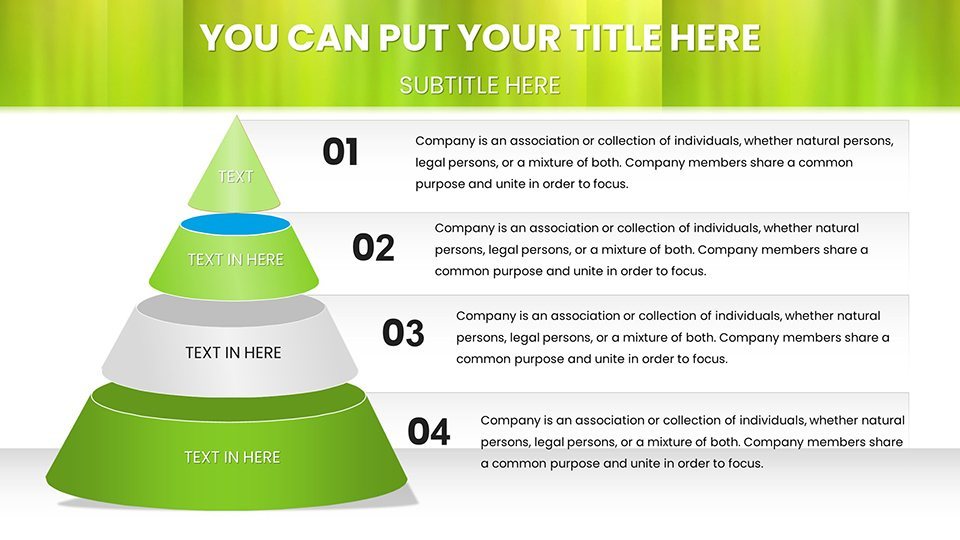 YOU CAN PUT YOUR TITLE HERE

SUBTITLE HERE

TEXT

01

Company is an association or collection of individuals, whether natural persons, legal persons, or a mixture of both. Company members share a common purpose and unite in order to focus.

TEXT IN HERE

02

Company is an association or collection of individuals, whether natural persons, legal persons, or a mixture of both. Company members share a common purpose and unite in order to focus.

TEXT IN HERE

03

Company is an association or collection of individuals, whether natural persons, legal persons, or a mixture of both. Company members share a common purpose and unite in order to focus.

TEXT IN HERE

04

Company is an association or collection of individuals, whether natural persons, legal persons, or a mixture of both. Company members share a common purpose and unite in order to focus.